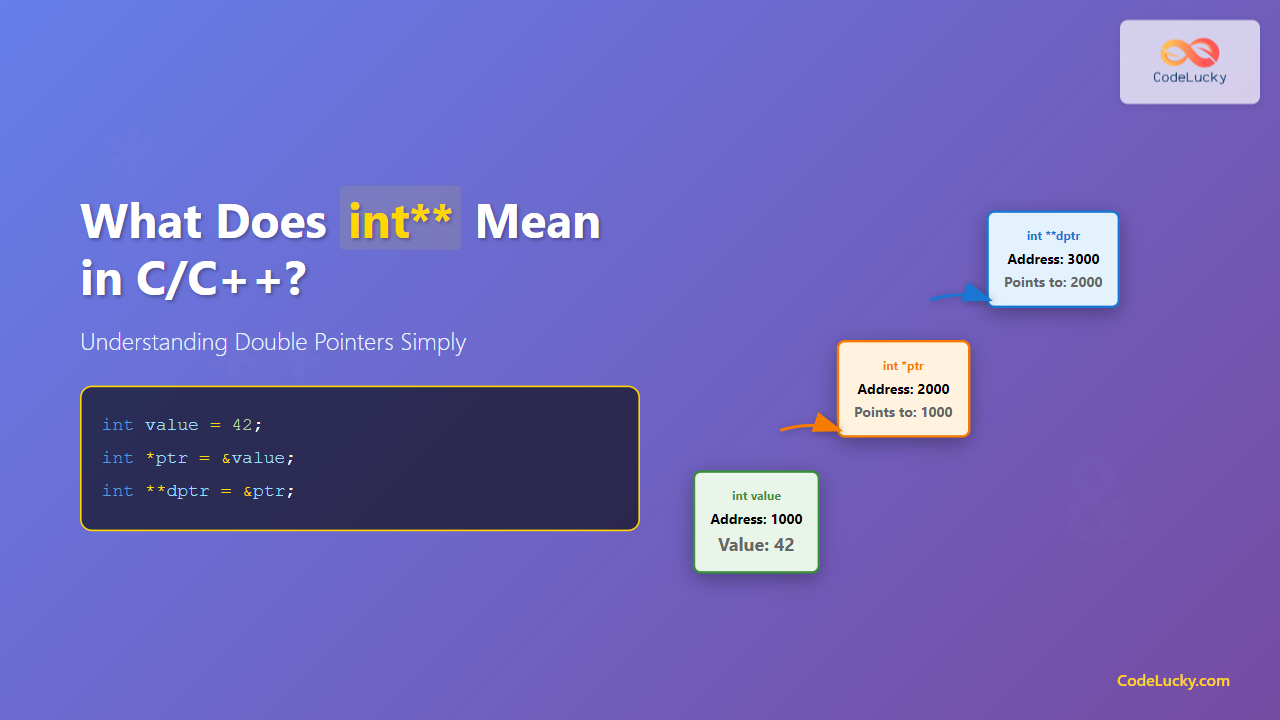 CodeLucky

What Does int** Mean in C/C++?

Understanding Double Pointers Simply

int value = 42;
int *ptr = &value;
int **dptr = &ptr;

int **dptr
Address: 3000
Points to: 2000

int *ptr
Address: 2000
Points to: 1000

int value
Address: 1000
Value: 42

CodeLucky.com